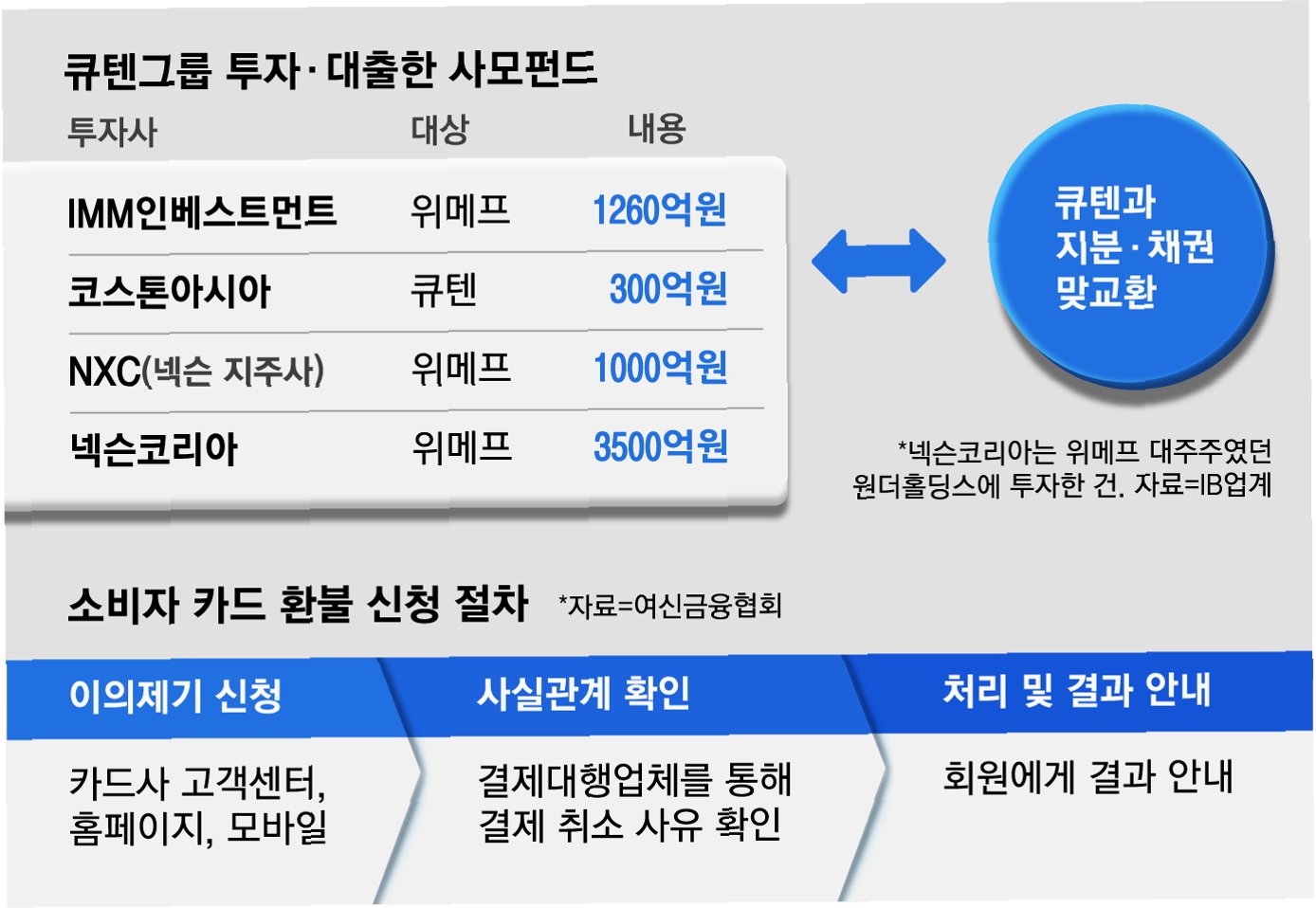 큐텐그룹 투자·대출한 사모펀드

| 투자사 | 대상 | 내용 |
|---|---|---|
| IMM인베스트먼트 | 위메프 | 1260억원 |
| 코스톤아시아 | 큐텐 | 300억원 |
| NXC(넥슨 지주사) | 위메프 | 1000억원 |
| 넥슨코리아 | 위메프 | 3500억원 |

큐텐과 지분·채권 맞교환

*넥슨코리아는 위메프 대주주였던 원더홀딩스에 투자한 건. 자료=IB업계

소비자 카드 환불 신청 절차 *자료=여신금융협회

이의제기 신청
카드사 고객센터, 홈페이지, 모바일

사실관계 확인
결제대행업체를 통해 결제 취소 사유 확인

처리 및 결과 안내
회원에게 결과 안내